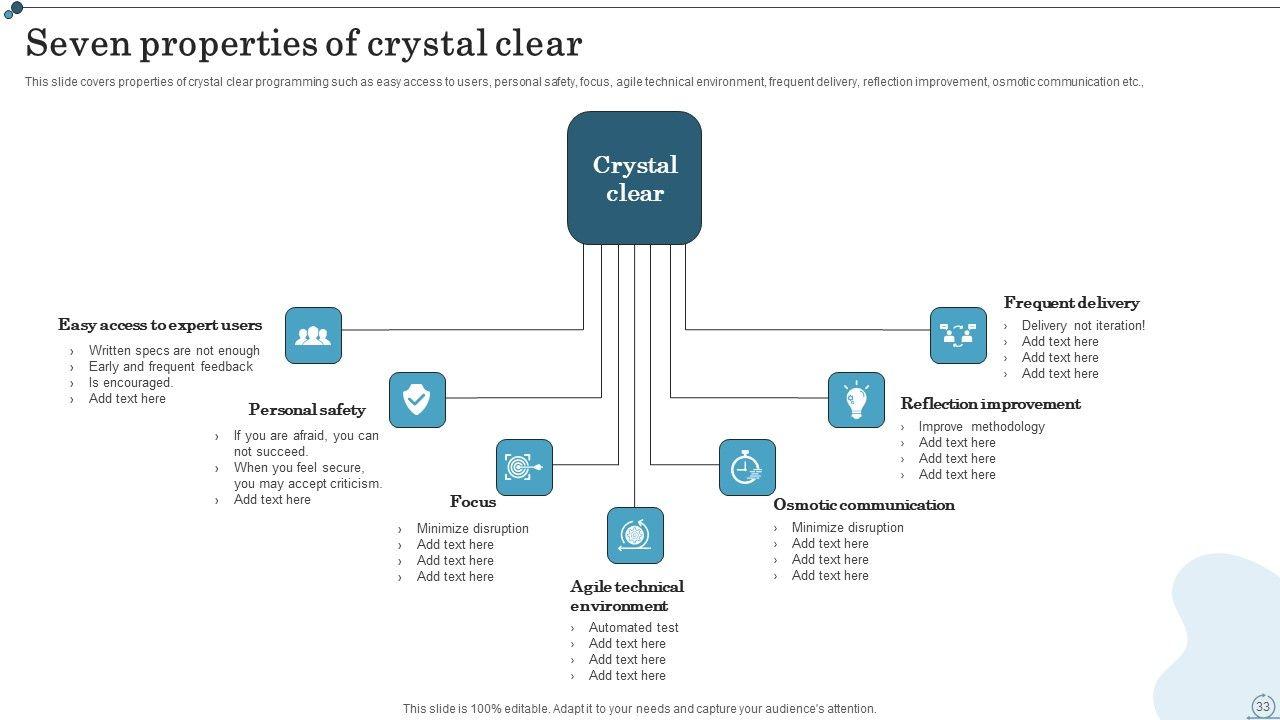 Seven properties of crystal clear

This slide covers properties of crystal clear programming such as easy access to users, personal safety, focus, agile technical environment, frequent delivery, reflection improvement, osmotic communication etc.,

Crystal clear

Easy access to expert users
› Written specs are not enough
› Early and frequent feedback
› Is encouraged.
› Add text here

Personal safety
› If you are afraid, you can not succeed.
› When you feel secure, you may accept criticism.
› Add text here

Focus
› Minimize disruption
› Add text here
› Add text here
› Add text here

Agile technical environment
› Automated test
› Add text here
› Add text here
› Add text here

Osmotic communication
› Minimize disruption
› Add text here
› Add text here
› Add text here

Reflection improvement
› Improve methodology
› Add text here
› Add text here
› Add text here

Frequent delivery
› Delivery not iteration!
› Add text here
› Add text here
› Add text here

This slide is 100% editable. Adapt it to your needs and capture your audience's attention.

33